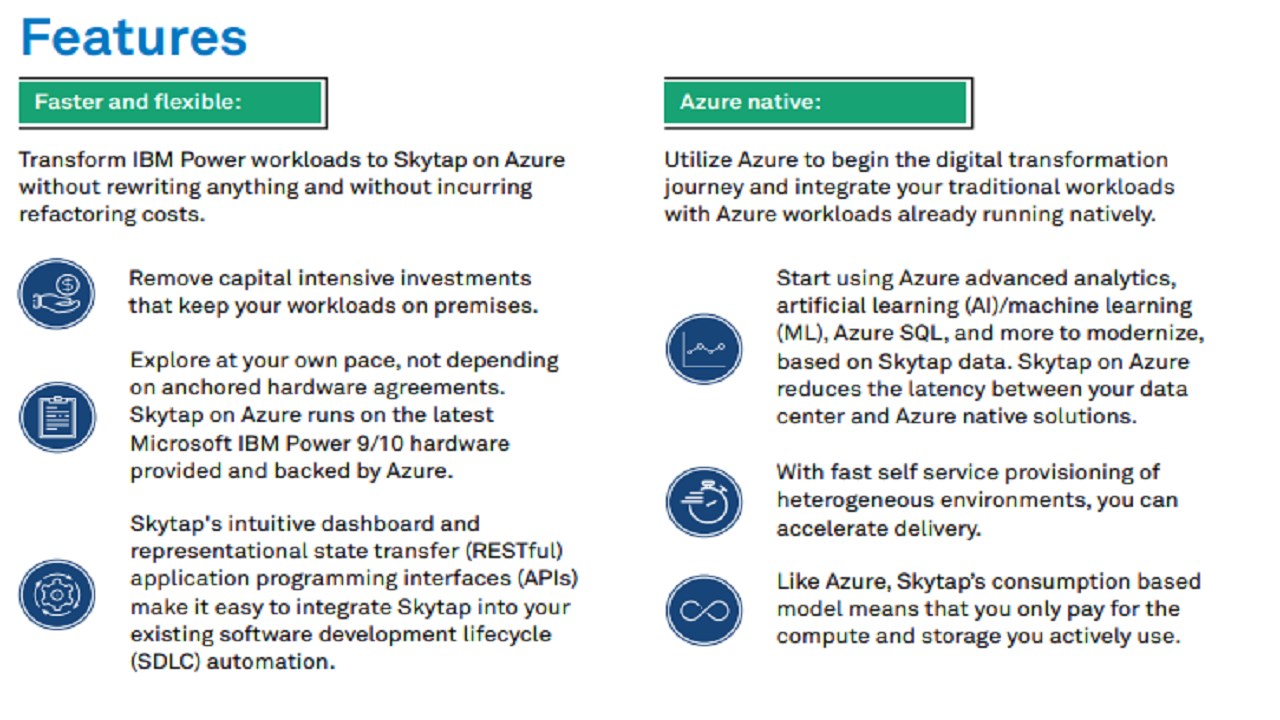 Features

Faster and flexible:

Transform IBM Power workloads to Skytap on Azure without rewriting anything and without incurring refactoring costs.

Remove capital intensive investments that keep your workloads on premises.

Explore at your own pace, not depending on anchored hardware agreements. Skytap on Azure runs on the latest Microsoft IBM Power 9/10 hardware provided and backed by Azure.

Skytap's intuitive dashboard and representational state transfer (RESTful) application programming interfaces (APIs) make it easy to integrate Skytap into your existing software development lifecycle (SDLC) automation.

Azure native:

Utilize Azure to begin the digital transformation journey and integrate your traditional workloads with Azure workloads already running natively.

Start using Azure advanced analytics, artificial learning (AI)/machine learning (ML), Azure SQL, and more to modernize, based on Skytap data. Skytap on Azure reduces the latency between your data center and Azure native solutions.

With fast self service provisioning of heterogeneous environments, you can accelerate delivery.

Like Azure, Skytap's consumption based model means that you only pay for the compute and storage you actively use.